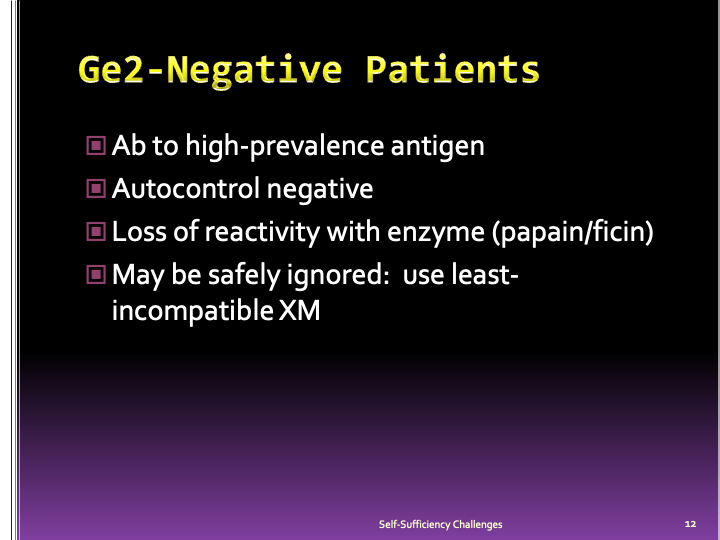 Ge2-Negative Patients

Ab to high-prevalence antigen
Autocontrol negative
Loss of reactivity with enzyme (papain/ficin)
May be safely ignored: use least-incompatible XM

Self-Sufficiency Challenges 12